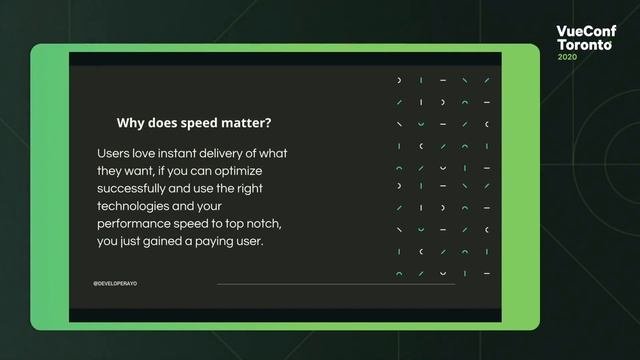 VueConf Toronto 2020

Why does speed matter?

Users love instant delivery of what they want, if you can optimize successfully and use the right technologies and your performance speed to top notch, you just gained a paying user.

@DEVELOPERAYO